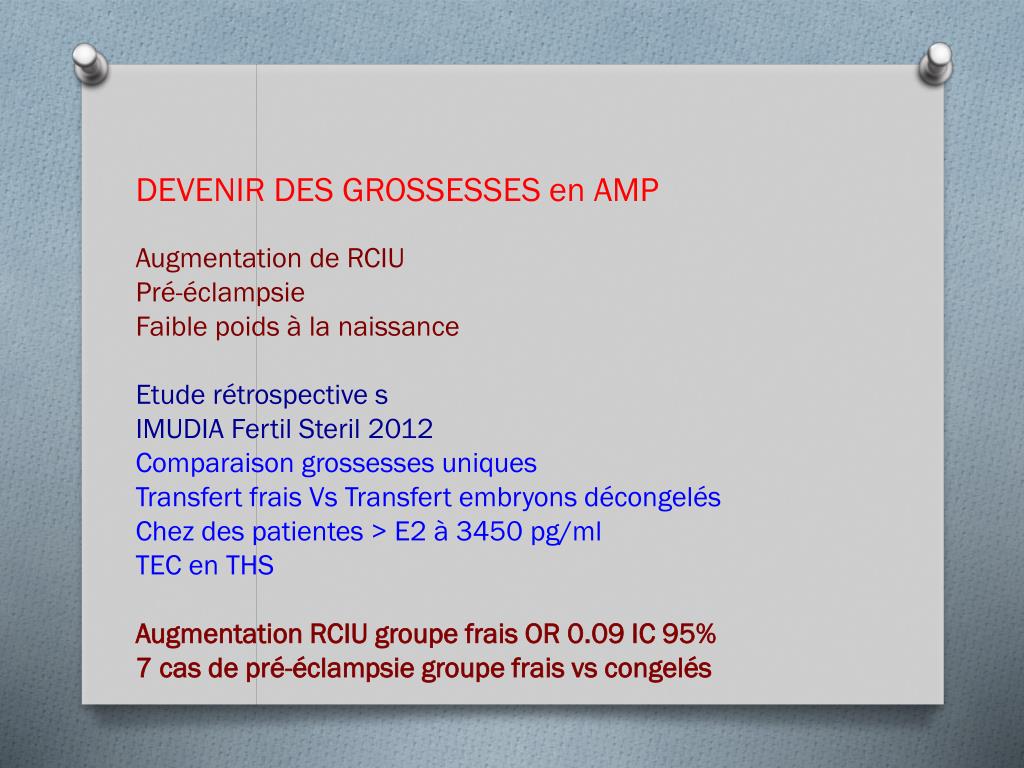 DEVENIR DES GROSSESSES en AMP

Augmentation de RCIU
Pré-éclampsie
Faible poids à la naissance

Etude rétrospective s
IMUDIA Fertil Steril 2012
Comparaison grossesses uniques
Transfert frais Vs Transfert embryons décongelés
Chez des patientes > E2 à 3450 pg/ml
TEC en THS

Augmentation RCIU groupe frais OR 0.09 IC 95%
7 cas de pré-éclampsie groupe frais vs congelés